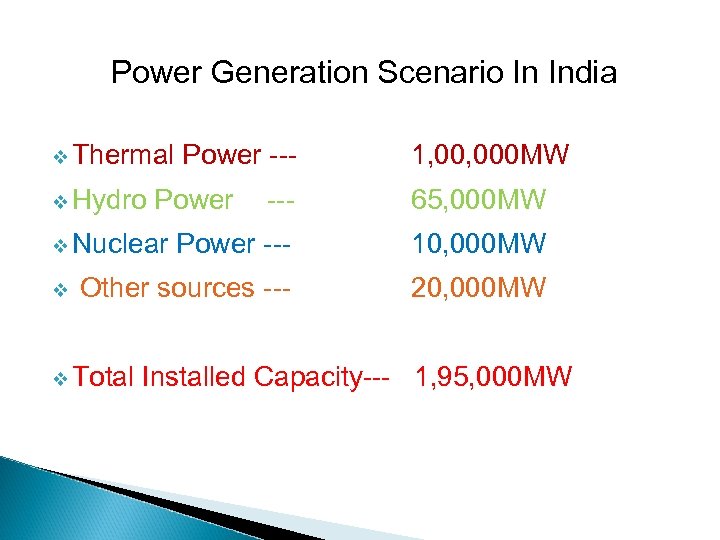 Power Generation Scenario In India

❖ Thermal Power --- 1,00,000MW

❖ Hydro Power --- 65,000MW

❖ Nuclear Power --- 10,000MW

❖ Other sources --- 20,000MW

❖ Total Installed Capacity--- 1,95,000MW